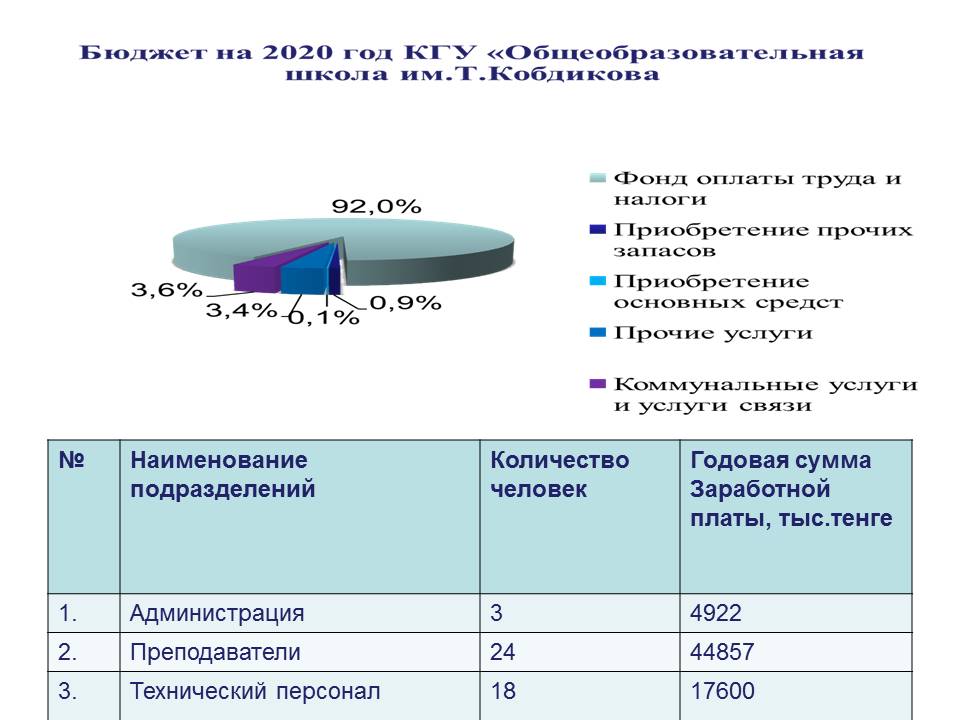 Бюджет на 2020 год КГУ «Общеобразовательная школа им.Т.Кобдикова

92,0%

3,6%

3,4%

0,1%

0,9%

Фонд оплаты труда и налоги

Приобретение прочих запасов

Приобретение основных средст

Прочие услуги

Коммунальные услуги и услуги связи

| № | Наименование подразделений | Количество человек | Годовая сумма Заработной платы, тыс.тенге |
|---|---|---|---|
| 1. | Администрация | 3 | 4922 |
| 2. | Преподаватели | 24 | 44857 |
| 3. | Технический персонал | 18 | 17600 |